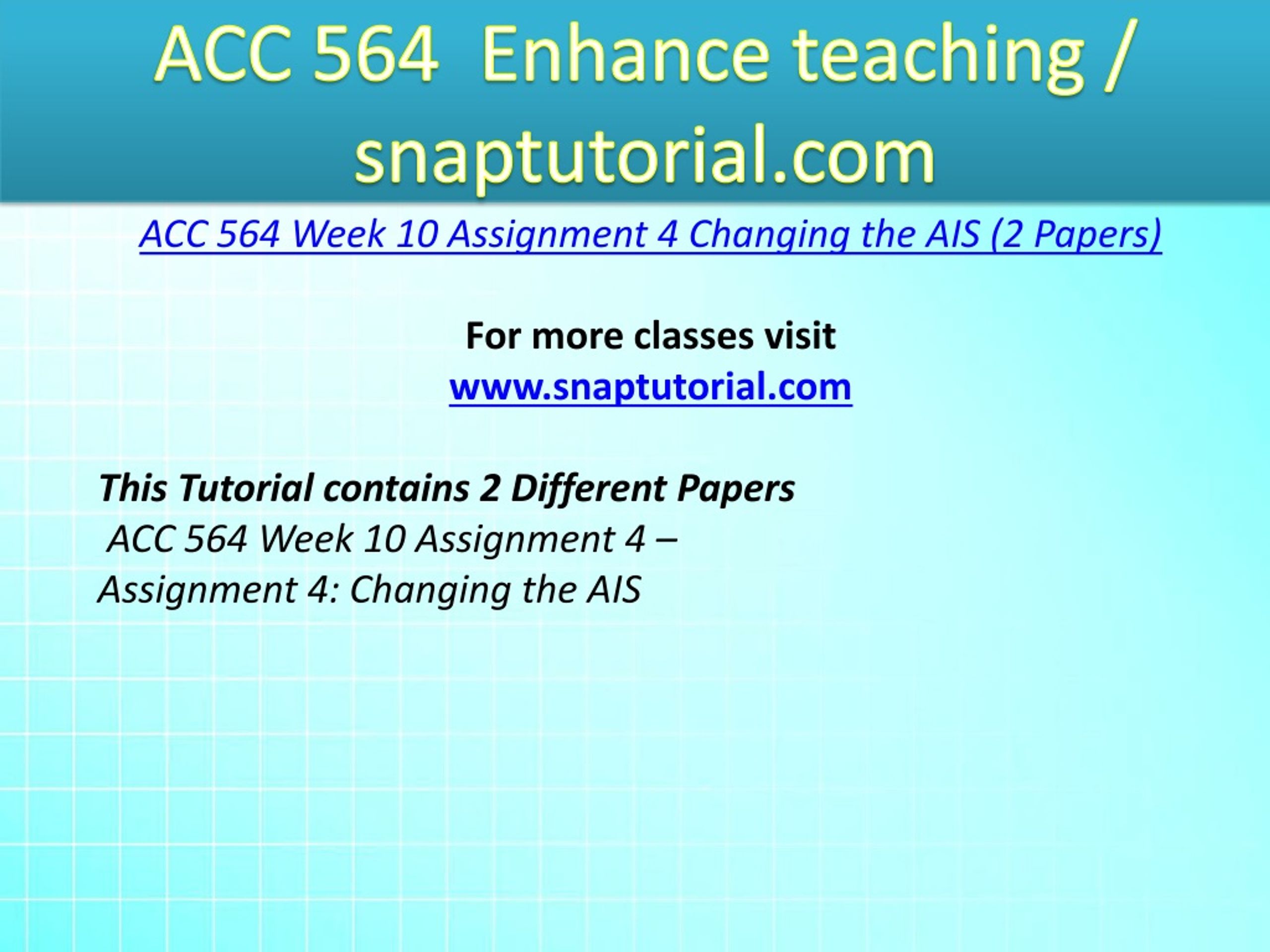 ACC 564 Enhance teaching / snaptutorial.com

ACC 564 Week 10 Assignment 4 Changing the AIS (2 Papers)

For more classes visit
www.snaptutorial.com

This Tutorial contains 2 Different Papers
ACC 564 Week 10 Assignment 4 –
Assignment 4: Changing the AIS